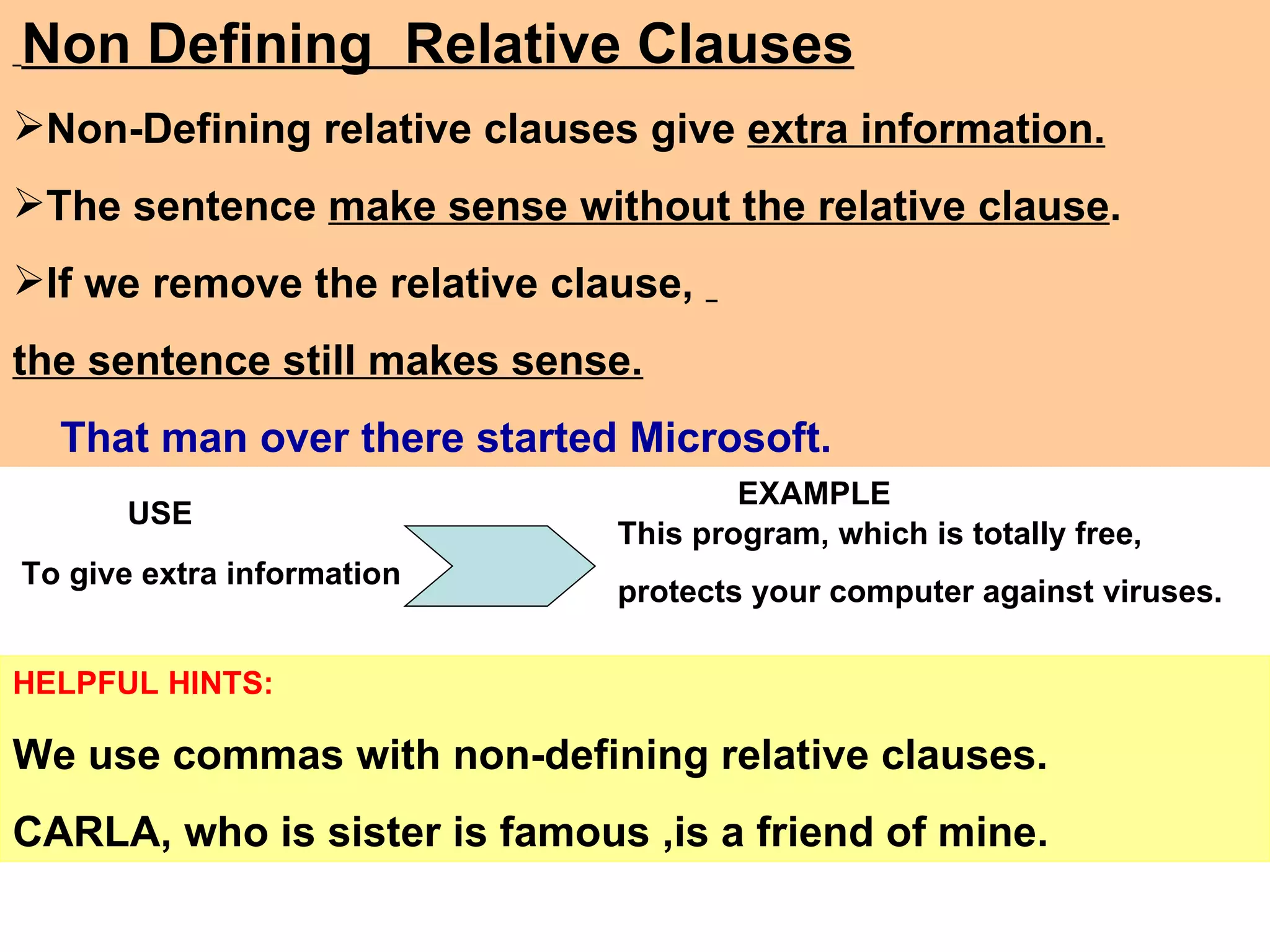 Non Defining  Relative Clauses

➢Non-Defining relative clauses give extra information.

➢The sentence make sense without the relative clause.

➢If we remove the relative clause,

the sentence still makes sense.

That man over there started Microsoft.

USE

To give extra information

EXAMPLE

This program, which is totally free,

protects your computer against viruses.

HELPFUL HINTS:

We use commas with non-defining relative clauses.

CARLA, who is sister is famous ,is a friend of mine.